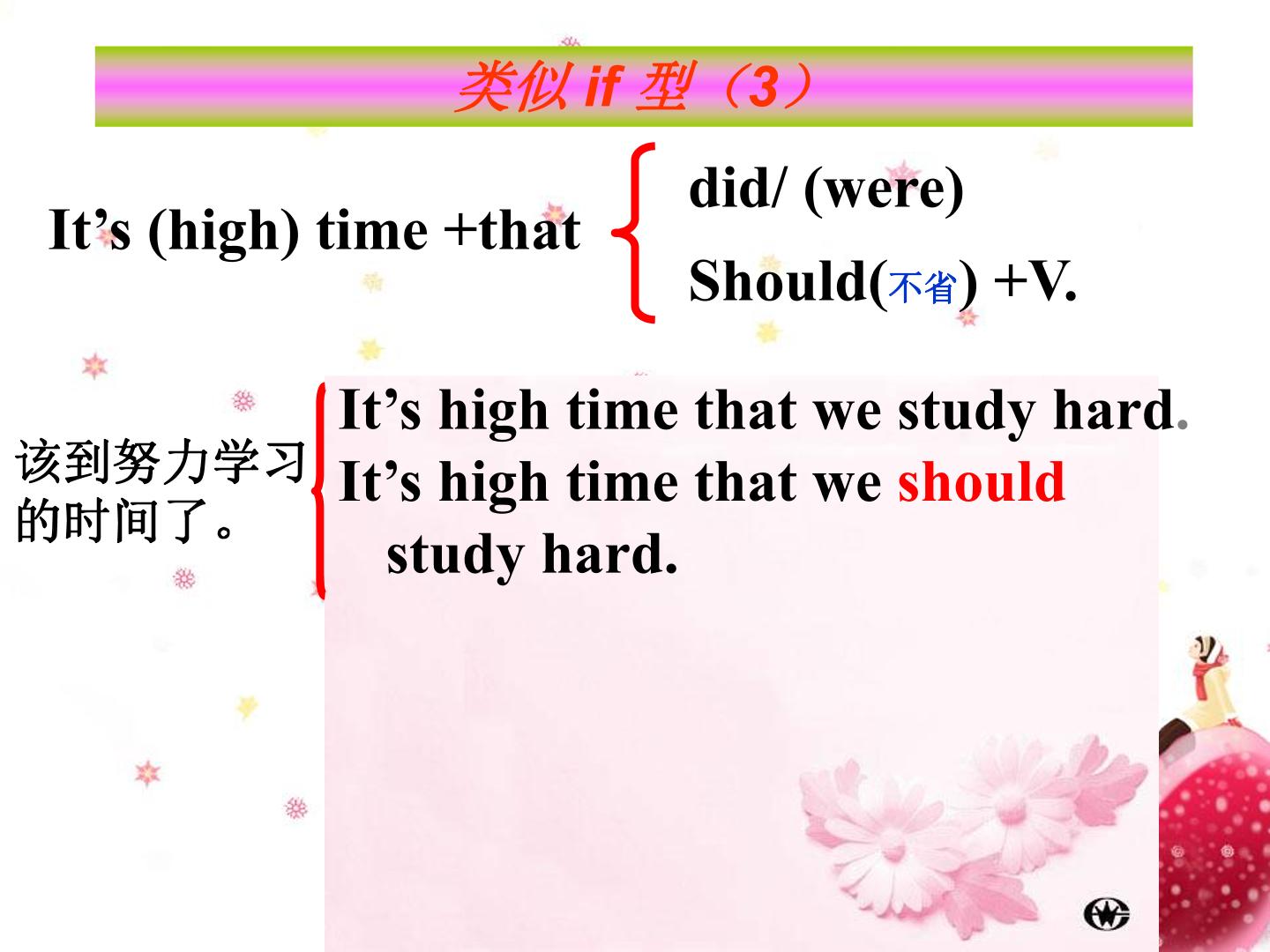 类似 if 型（3）

It’s (high) time +that

did/ (were)

Should(不省) +V.

该到努力学习的时间了。

It’s high time that we study hard.
It’s high time that we should study hard.